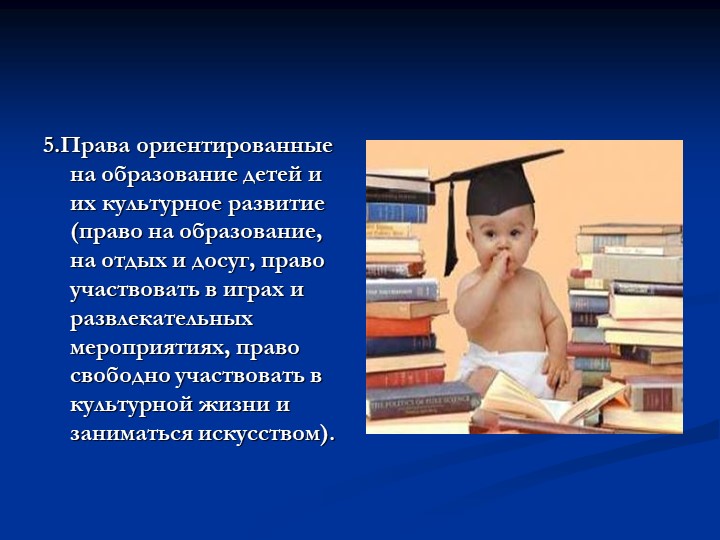 5.Права ориентированные на образование детей и их культурное развитие (право на образование, на отдых и досуг, право участвовать в играх и развлекательных мероприятиях, право свободно участвовать в культурной жизни и заниматься искусством).

THE POLITICS OF PURE SCIENCE